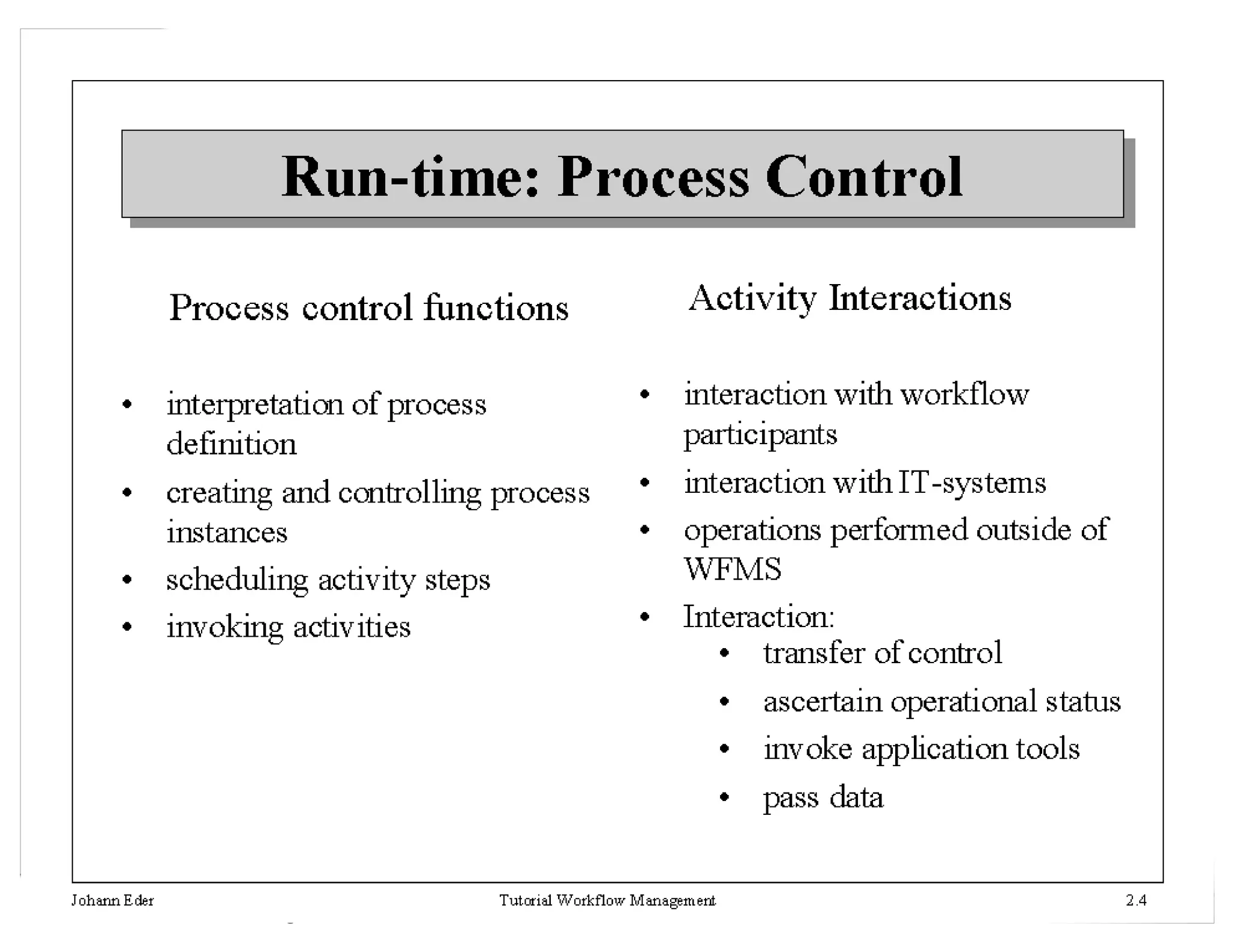 Run-time: Process Control

Process control functions

• interpretation of process definition
• creating and controlling process instances
• scheduling activity steps
• invoking activities

Activity Interactions

• interaction with workflow participants
• interaction with IT-systems
• operations performed outside of WFMS
• Interaction:
  • transfer of control
  • ascertain operational status
  • invoke application tools
  • pass data

Johann Eder

Tutorial Workflow Management

2.4